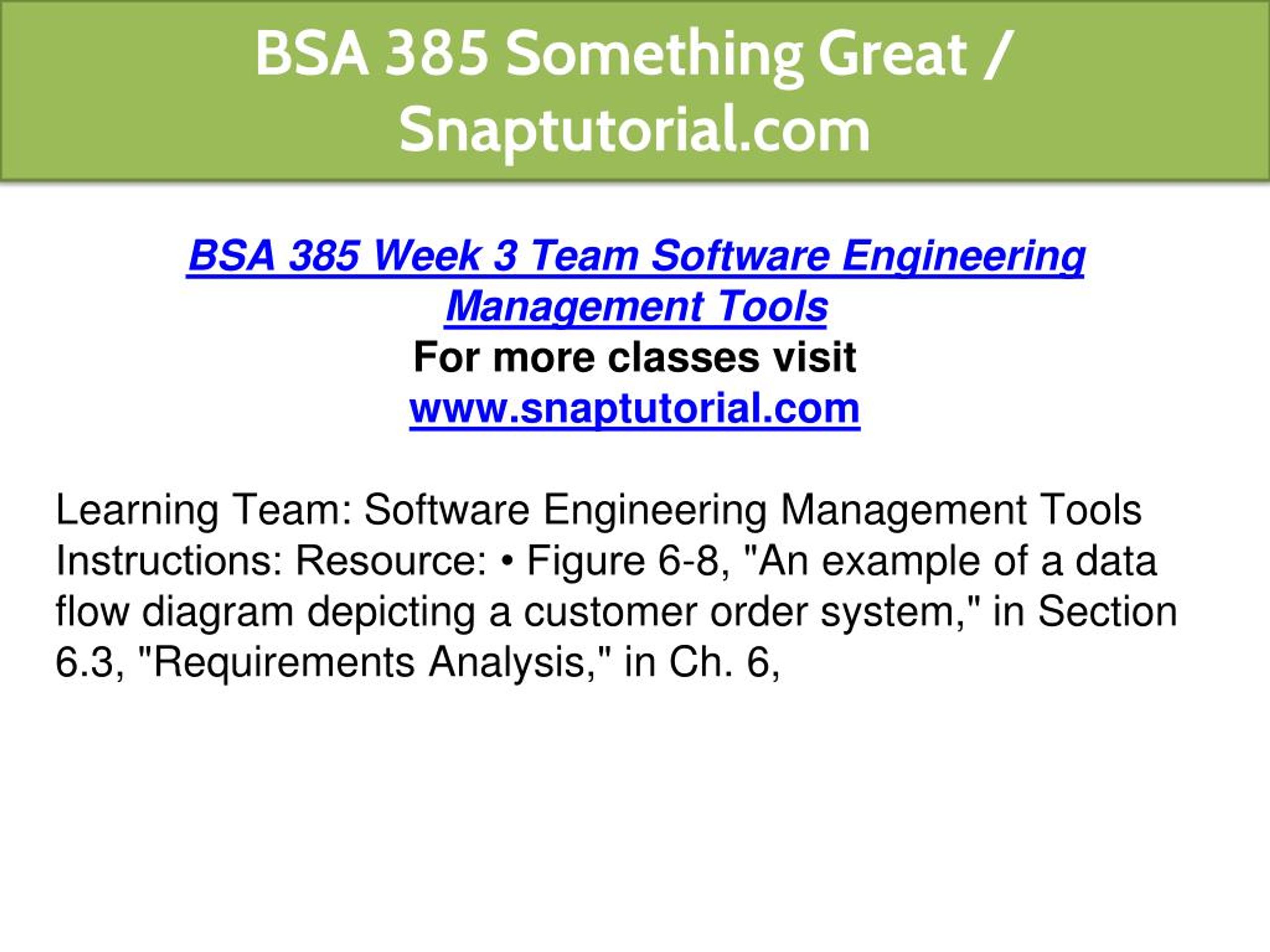 BSA 385 Something Great / Snaptutorial.com

BSA 385 Week 3 Team Software Engineering Management Tools
For more classes visit
www.snaptutorial.com

Learning Team: Software Engineering Management Tools Instructions: Resource: • Figure 6-8, "An example of a data flow diagram depicting a customer order system," in Section 6.3, "Requirements Analysis," in Ch. 6,